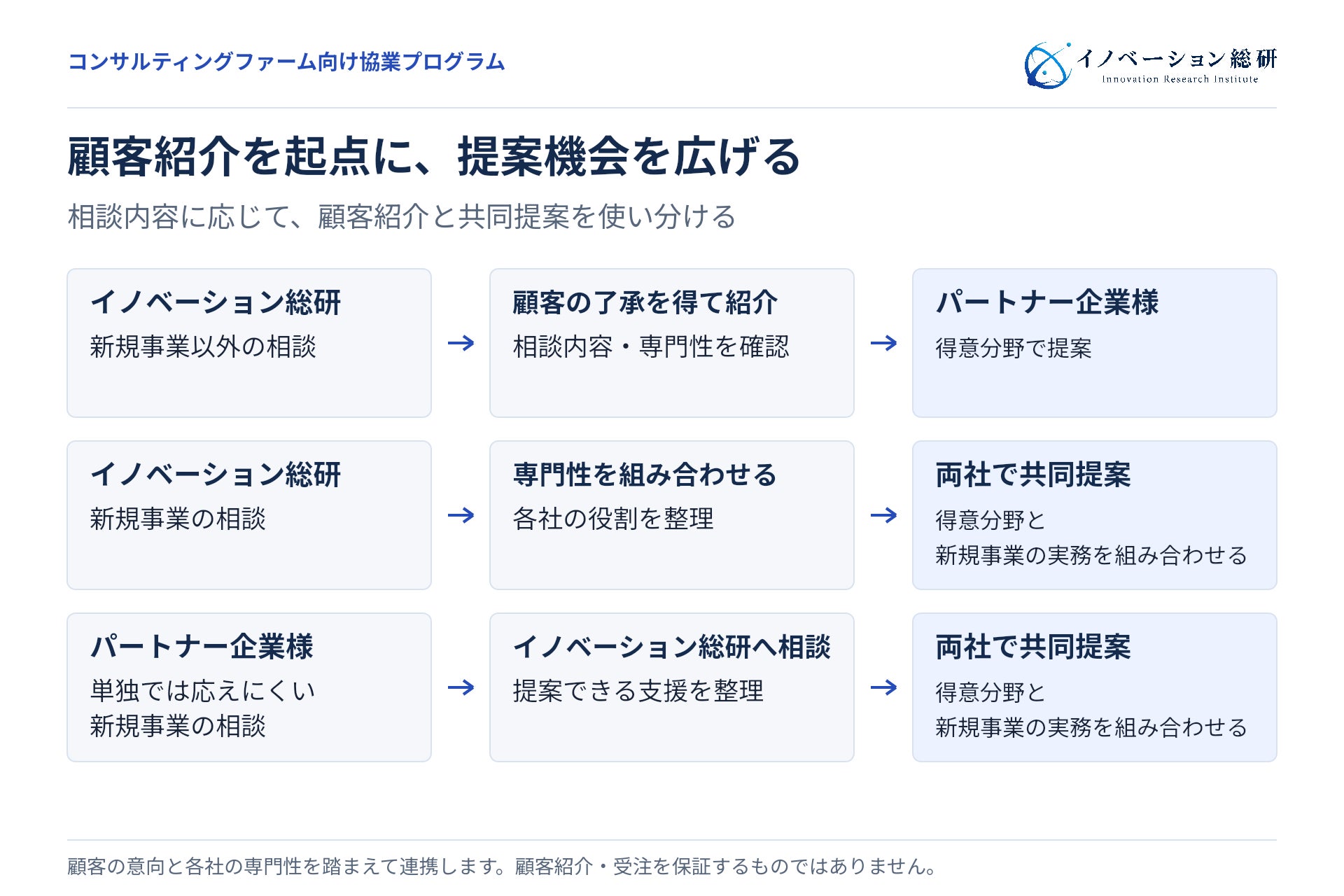 コンサルティングファーム向け協業プログラム

イノベーション総研
Innovation Research Institute

顧客紹介を起点に、提案機会を広げる

相談内容に応じて、顧客紹介と共同提案を使い分ける

イノベーション総研
新規事業以外の相談

→

顧客の了承を得て紹介
相談内容・専門性を確認

→

パートナー企業様
得意分野で提案

イノベーション総研
新規事業の相談

→

専門性を組み合わせる
各社の役割を整理

→

両社で共同提案
得意分野と
新規事業の実務を組み合わせる

パートナー企業様
単独では応えにくい
新規事業の相談

→

イノベーション総研へ相談
提案できる支援を整理

→

両社で共同提案
得意分野と
新規事業の実務を組み合わせる

顧客の意向と各社の専門性を踏まえて連携します。顧客紹介・受注を保証するものではありません。